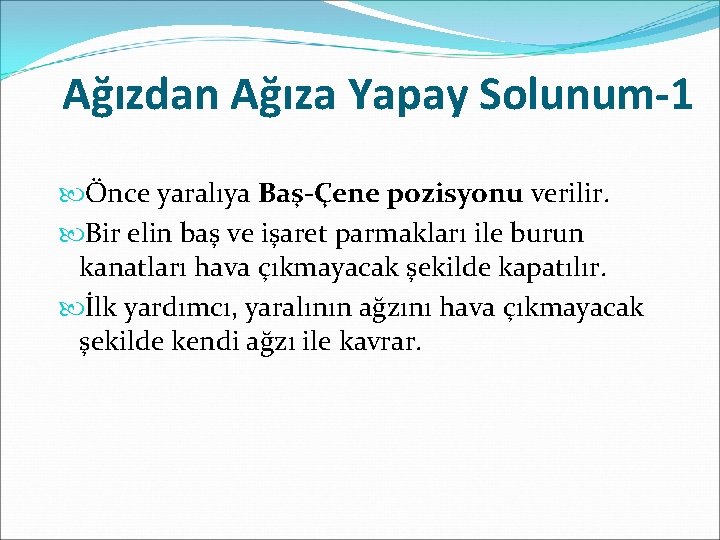 Ağızdan Ağıza Yapay Solunum-1

Önce yaralıya Baş-Çene pozisyonu verilir.

Bir elin baş ve işaret parmakları ile burun kanatları hava çıkmayacak şekilde kapatılır.

İlk yardımcı, yaralının ağzını hava çıkmayacak şekilde kendi ağzı ile kavrar.